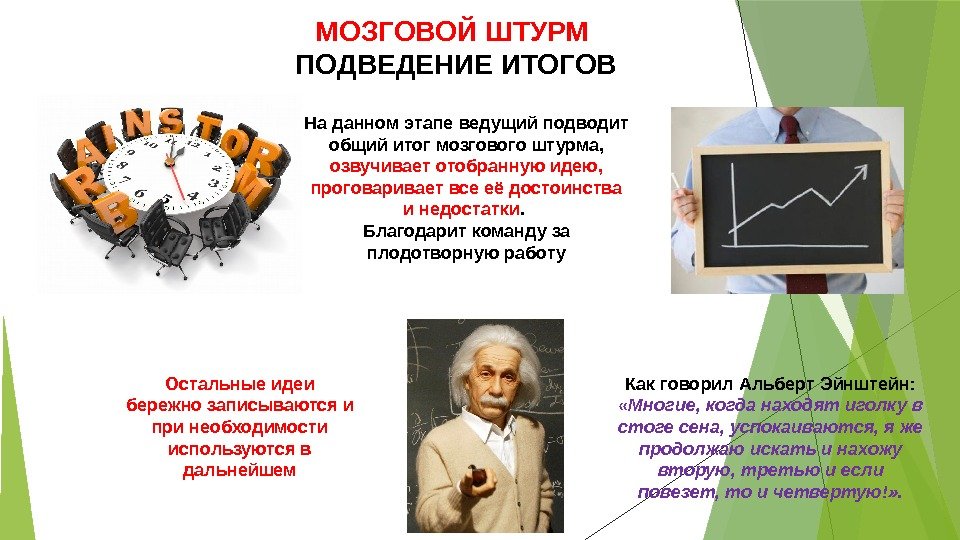 МОЗГОВОЙ ШТУРМ
ПОДВЕДЕНИЕ ИТОГОВ

BRAINSTORM

На данном этапе ведущий подводит общий итог мозгового штурма, озвучивает отобранную идею, проговаривает все её достоинства и недостатки.
Благодарит команду за плодотворную работу

Остальные идеи бережно записываются и при необходимости используются в дальнейшем

Как говорил Альберт Эйнштейн: «Многие, когда находят иголку в стоге сена, успокаиваются, я же продолжаю искать и нахожу вторую, третью и если повезет, то и четвертую!».